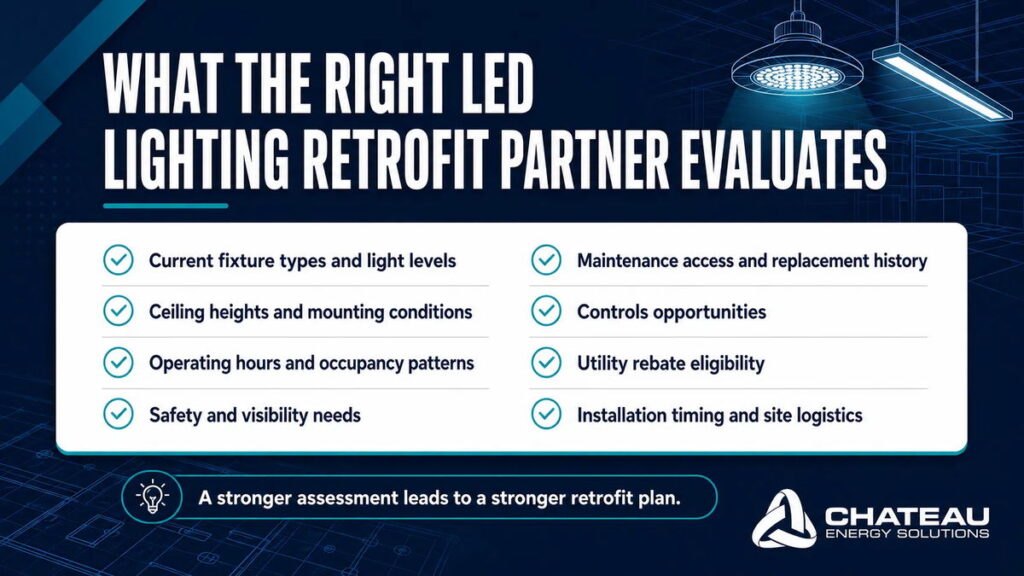 WHAT THE RIGHT LED LIGHTING RETROFIT PARTNER EVALUATES

Current fixture types and light levels

Ceiling heights and mounting conditions

Operating hours and occupancy patterns

Safety and visibility needs

Maintenance access and replacement history

Controls opportunities

Utility rebate eligibility

Installation timing and site logistics

A stronger assessment leads to a stronger retrofit plan.

CHATEAU
ENERGY SOLUTIONS